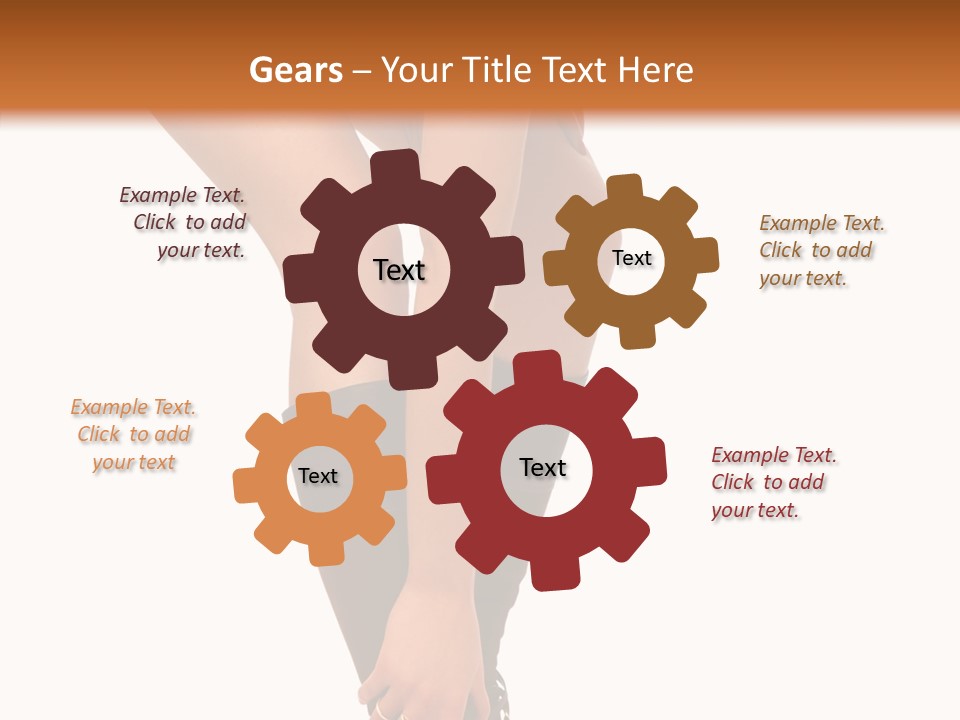 Gears – Your Title Text Here

Example Text. Click to add your text.

Text

Text

Example Text. Click to add your text.

Example Text. Click to add your text

Text

Text

Example Text. Click to add your text.